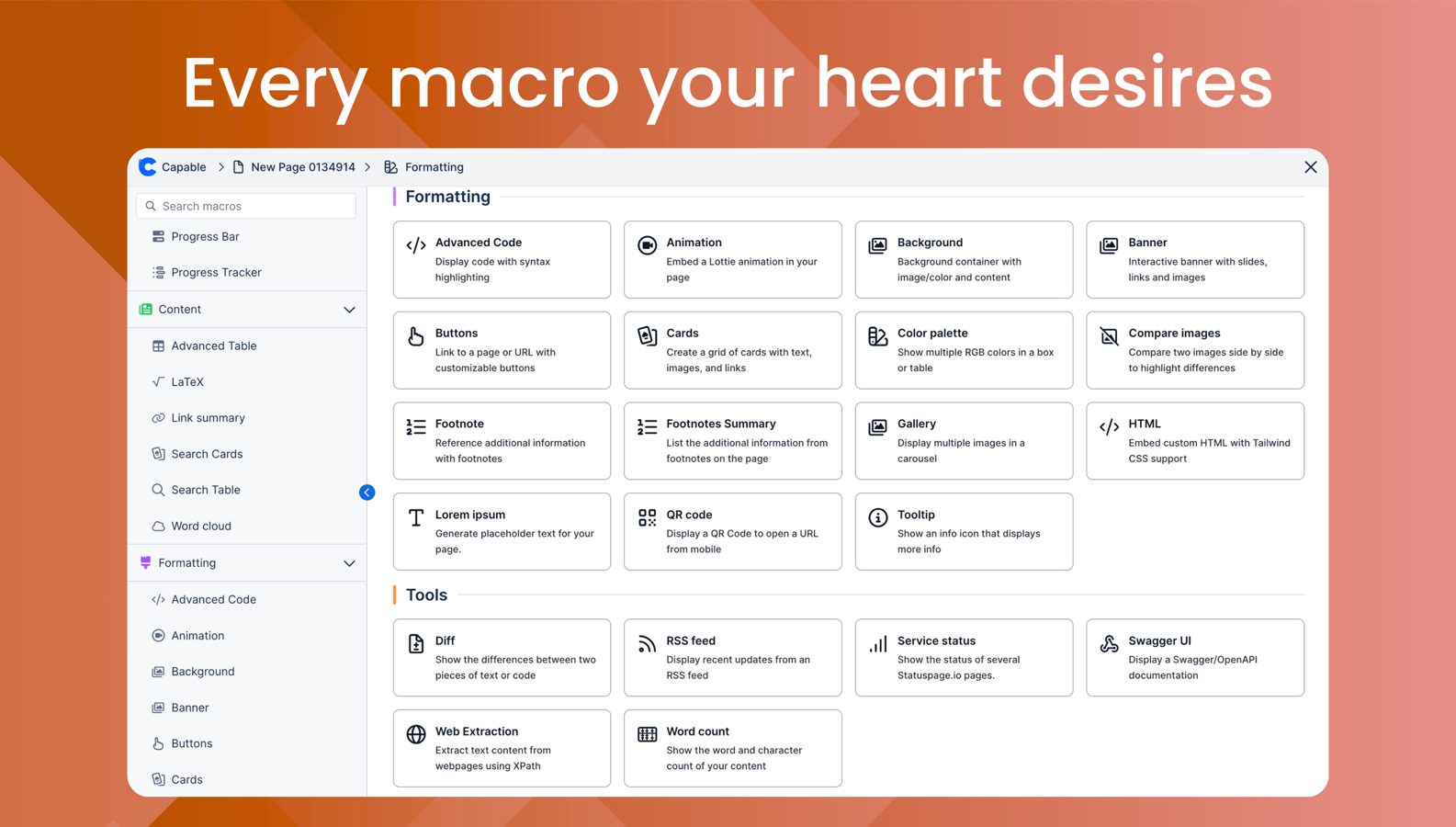 Every macro your heart desires

Capable > New Page 0134914 > Formatting

Search macros

Progress Bar

Progress Tracker

Content

Advanced Table

LaTeX

Link summary

Search Cards

Search Table

Word cloud

Formatting

Advanced Code

Animation

Background

Banner

Buttons

Cards

Formatting

Advanced Code
Display code with syntax highlighting

Animation
Embed a Lottie animation in your page

Background
Background container with image/color and content

Banner
Interactive banner with slides, links and images

Buttons
Link to a page or URL with customizable buttons

Cards
Create a grid of cards with text, images, and links

Color palette
Show multiple RGB colors in a box or table

Compare images
Compare two images side by side to highlight differences

Footnote
Reference additional information with footnotes

Footnotes Summary
List the additional information from footnotes on the page

Gallery
Display multiple images in a carousel

HTML
Embed custom HTML with Tailwind CSS support

Lorem ipsum
Generate placeholder text for your page.

QR code
Display a QR Code to open a URL from mobile

Tooltip
Show an info icon that displays more info

Tools

Diff
Show the differences between two pieces of text or code

RSS feed
Display recent updates from an RSS feed

Service status
Show the status of several Statuspage.io pages.

Swagger UI
Display a Swagger/OpenAPI documentation

Web Extraction
Extract text content from webpages using XPath

Word count
Show the word and character count of your content